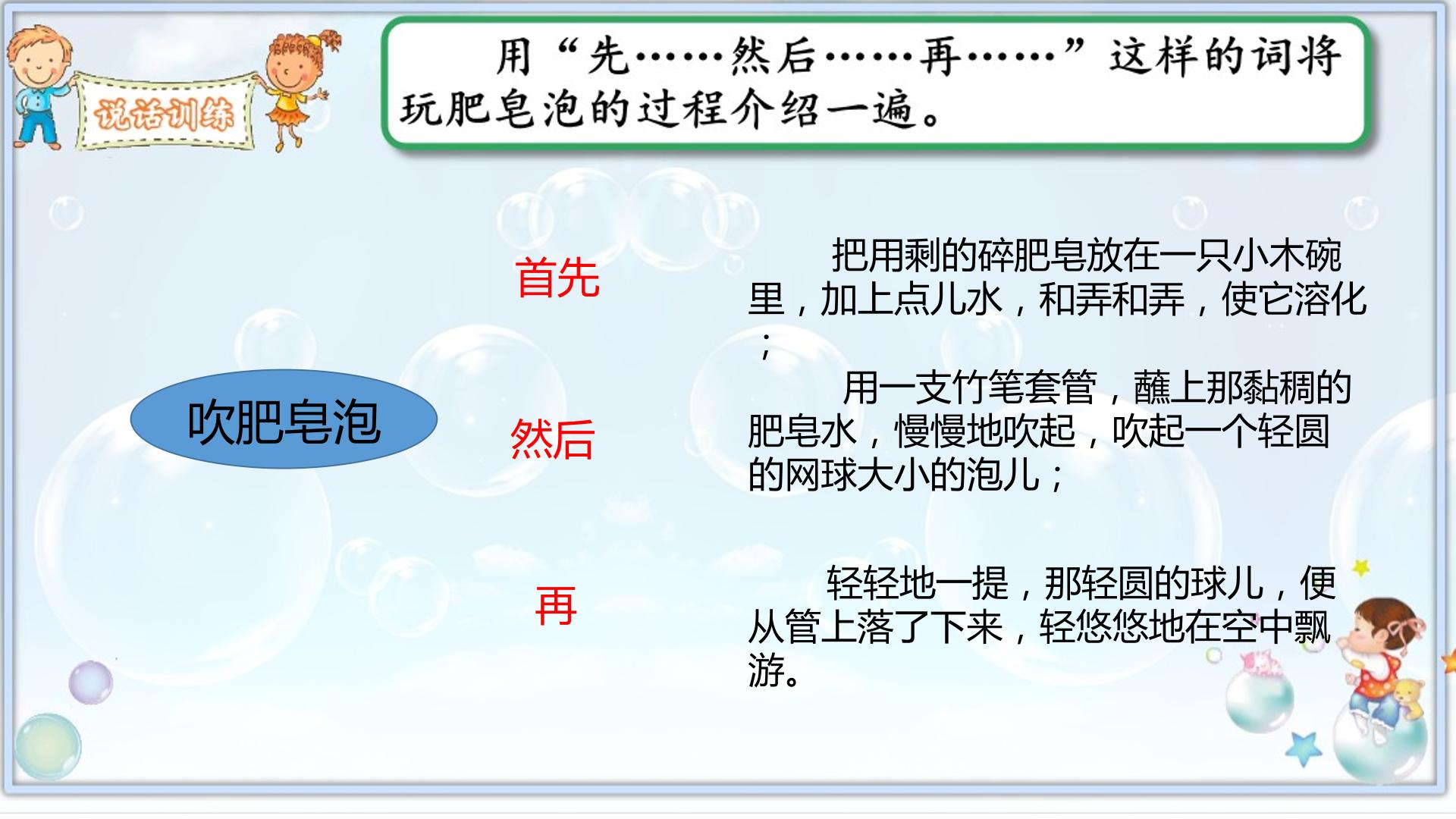 说话训练

用“先……然后……再……”这样的词将玩肥皂泡的过程介绍一遍。

吹肥皂泡

首先

把用剩的碎肥皂放在一只小木碗里，加上点儿水，和弄和弄，使它溶化；

然后

用一支竹笔套管，蘸上那黏稠的肥皂水，慢慢地吹起，吹起一个轻圆的网球大小的泡儿；

再

轻轻地一提，那轻圆的球儿，便从管上落了下来，轻悠悠地在空中飘游。